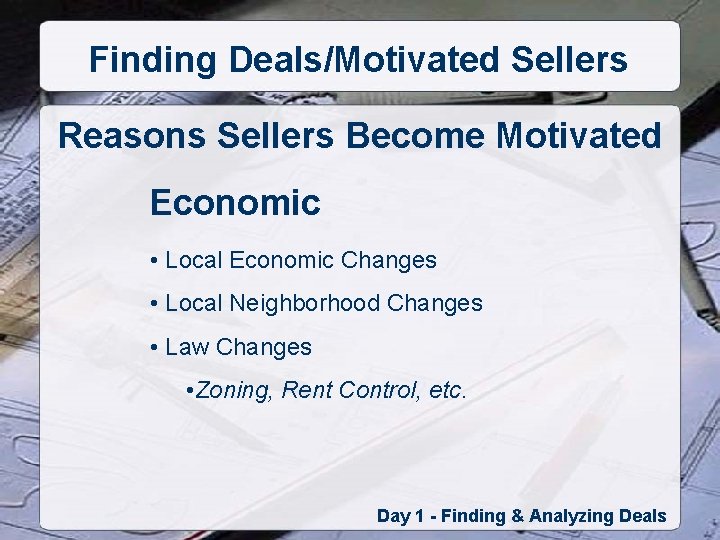 Finding Deals/Motivated Sellers

Reasons Sellers Become Motivated

Economic

• Local Economic Changes

• Local Neighborhood Changes

• Law Changes

•Zoning, Rent Control, etc.

Day 1 - Finding & Analyzing Deals